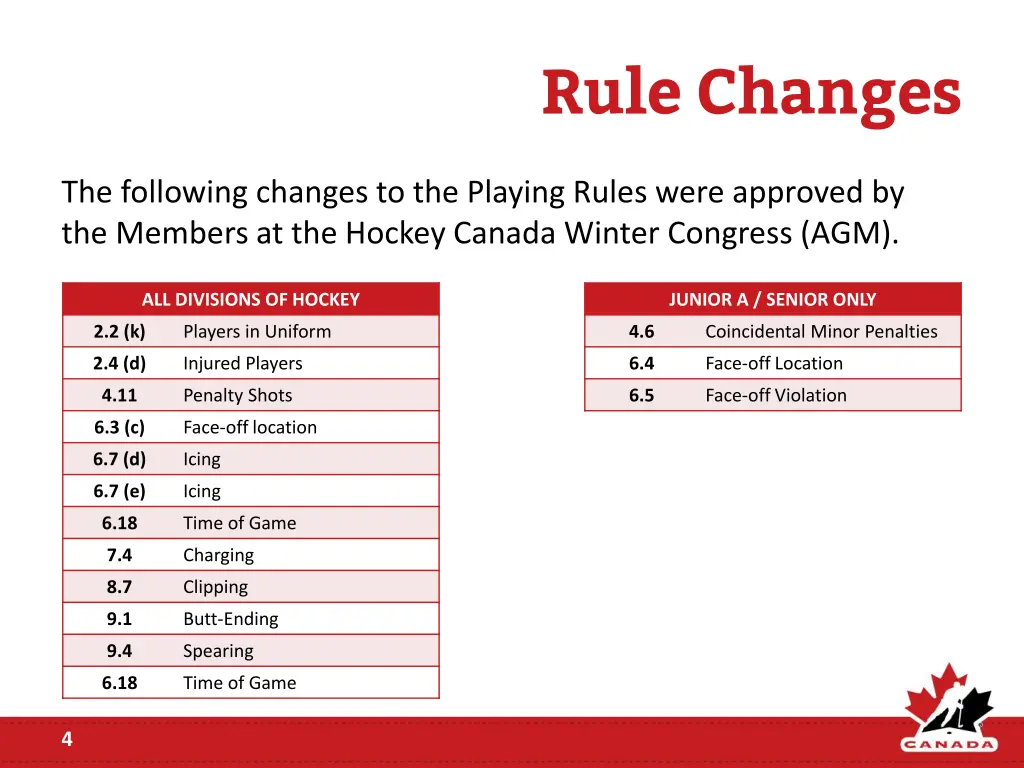 Rule Changes

The following changes to the Playing Rules were approved by the Members at the Hockey Canada Winter Congress (AGM).

| ALL DIVISIONS OF HOCKEY | |
|---|---|
| 2.2 (k) | Players in Uniform |
| 2.4 (d) | Injured Players |
| 4.11 | Penalty Shots |
| 6.3 (c) | Face-off location |
| 6.7 (d) | Icing |
| 6.7 (e) | Icing |
| 6.18 | Time of Game |
| 7.4 | Charging |
| 8.7 | Clipping |
| 9.1 | Butt-Ending |
| 9.4 | Spearing |
| 6.18 | Time of Game |

| JUNIOR A / SENIOR ONLY | |
|---|---|
| 4.6 | Coincidental Minor Penalties |
| 6.4 | Face-off Location |
| 6.5 | Face-off Violation |

4

CANADA